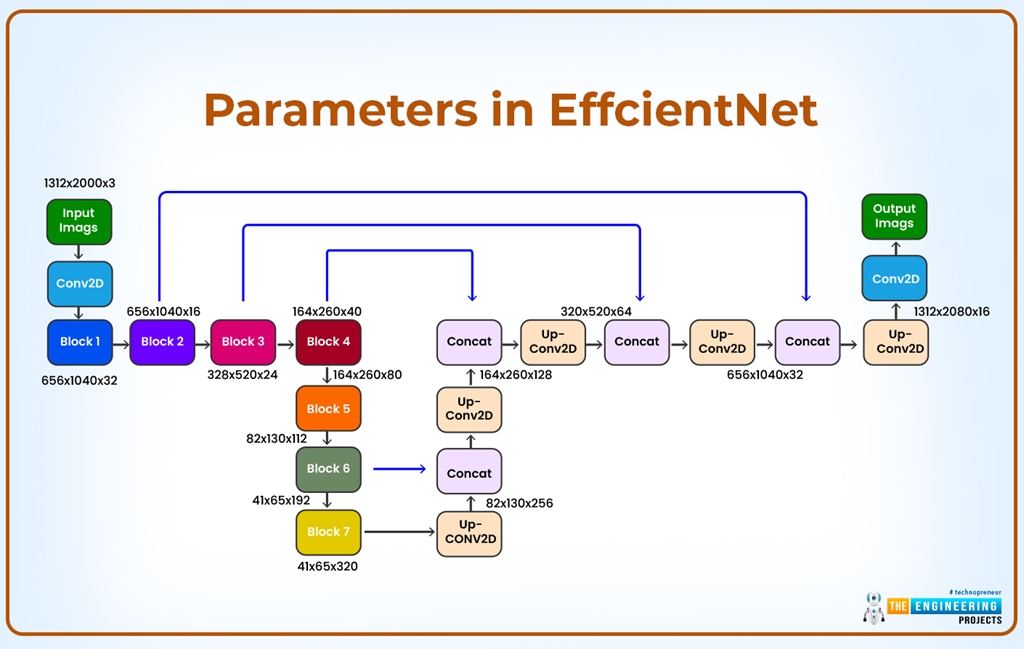 Parameters in EffcientNet

1312x2000x3

Input Imags

Conv2D

Block 1

656x1040x32

656x1040x16

Block 2

Block 3

328x520x24

164x260x40

Block 4

164x260x80

Block 5

82x130x112

Block 6

41x65x192

Block 7

41x65x320

Up-CONV2D

82x130x256

Concat

Up-Conv2D

164x260x128

Concat

Up-Conv2D

320x520x64

Concat

Up-Conv2D

656x1040x32

Concat

Up-Conv2D

1312x2080x16

Conv2D

Output Imags

# technopreneur
THE ENGINEERING PROJECTS